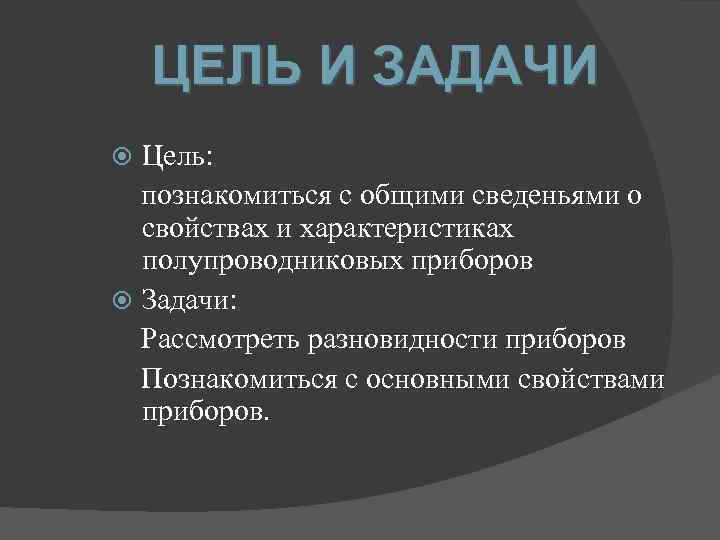 ЦЕЛЬ И ЗАДАЧИ

Цель:

познакомиться с общими сведеньями о свойствах и характеристиках полупроводниковых приборов

Задачи:

Рассмотреть разновидности приборов

Познакомиться с основными свойствами приборов.